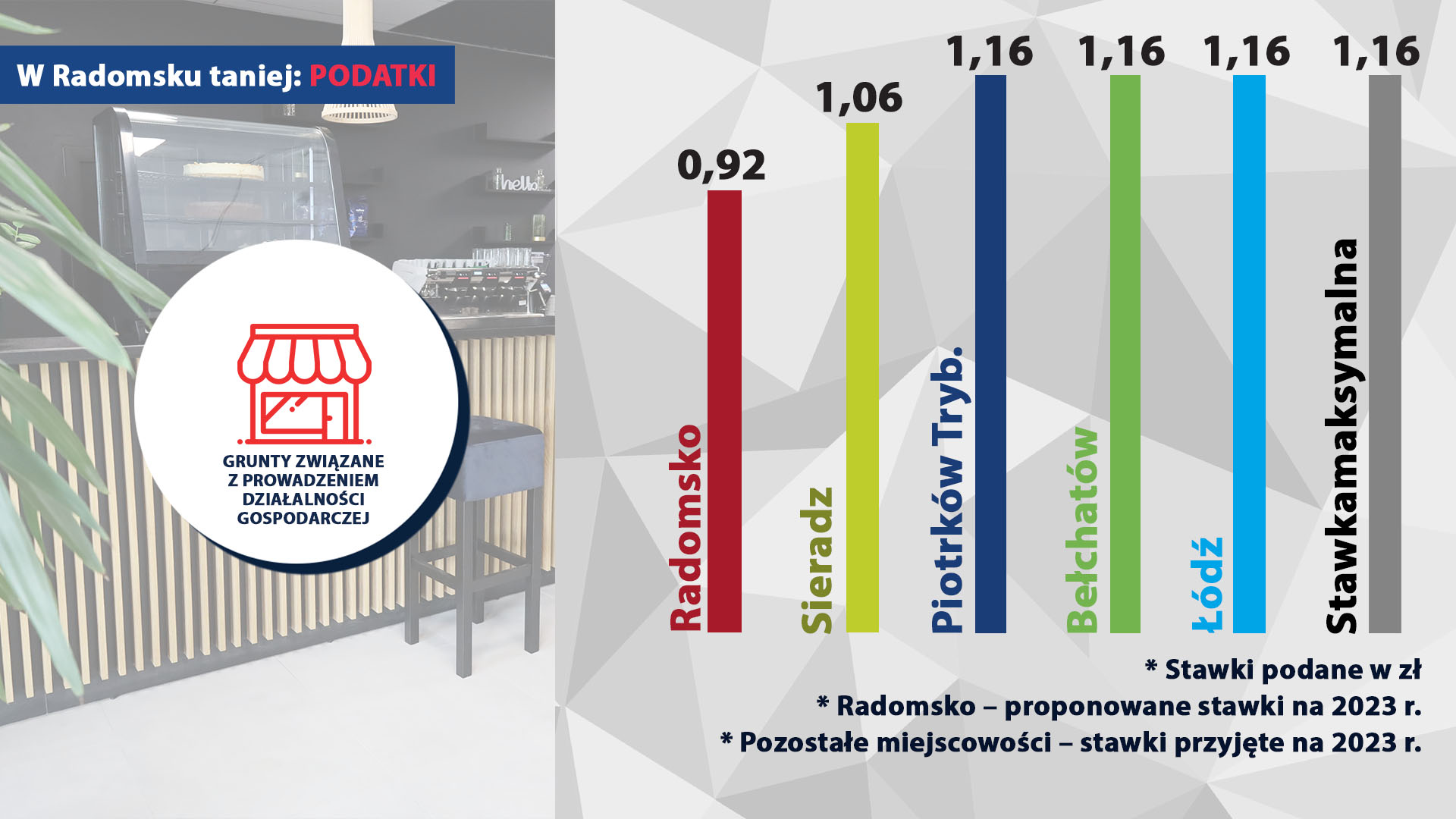 W Radomsku taniej: PODATKI

hello

GRUNTY ZWIĄZANE Z PROWADZENIEM DZIAŁALNOŚCI GOSPODARCZEJ

0,92
Radomsko

1,06
Sieradz

1,16
Piotrków Tryb.

1,16
Bełchatów

1,16
Łódź

1,16
Stawkamaksymalna

* Stawki podane w zł
* Radomsko – proponowane stawki na 2023 r.
* Pozostałe miejscowości – stawki przyjęte na 2023 r.